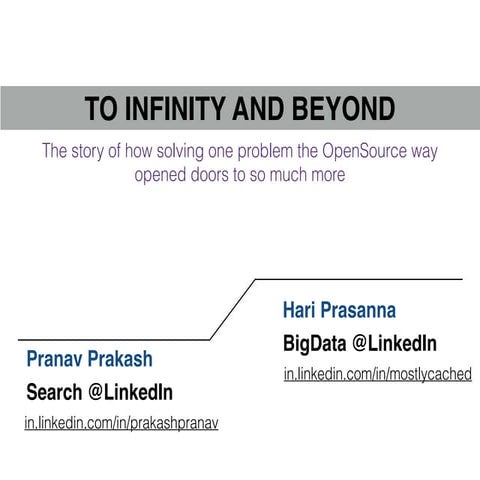 TO INFINITY AND BEYOND

The story of how solving one problem the OpenSource way opened doors to so much more

Hari Prasanna

BigData @LinkedIn

in.linkedin.com/in/mostlycached

Pranav Prakash

Search @LinkedIn

in.linkedin.com/in/prakashpranav